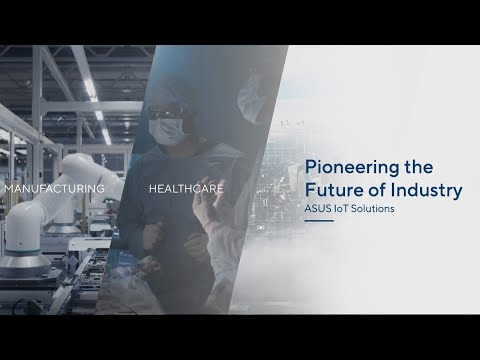 MANUFACTURING

HEALTHCARE

Pioneering the Future of Industry

ASUS IoT Solutions